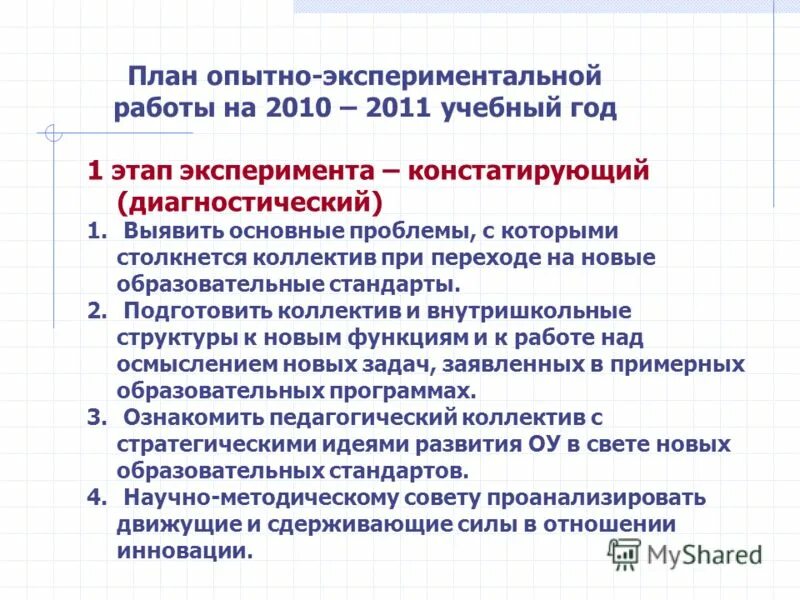 План опытно-экспериментальной работы на 2010 – 2011 учебный год

1 этап эксперимента – констатирующий (диагностический)

1. Выявить основные проблемы, с которыми столкнется коллектив при переходе на новые образовательные стандарты.
2. Подготовить коллектив и внутришкольные структуры к новым функциям и к работе над осмыслением новых задач, заявленных в примерных образовательных программах.
3. Ознакомить педагогический коллектив с стратегическими идеями развития ОУ в свете новых образовательных стандартов.
4. Научно-методическому совету проанализировать движущие и сдерживающие силы в отношении инновации.

MyShared